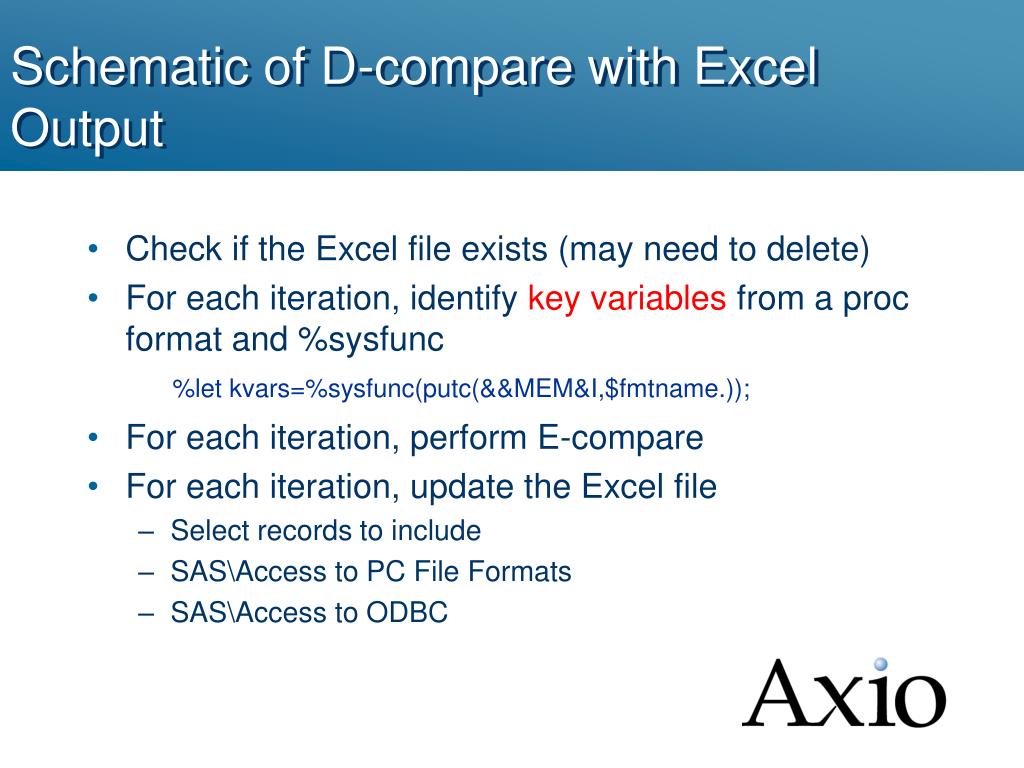 Schematic of D-compare with Excel Output

• Check if the Excel file exists (may need to delete)
• For each iteration, identify key variables from a proc format and %sysfunc

%let kvars=%sysfunc(putc(&&MEM&I,$fmtname.));

• For each iteration, perform E-compare
• For each iteration, update the Excel file
– Select records to include
– SAS\Access to PC File Formats
– SAS\Access to ODBC

Axio